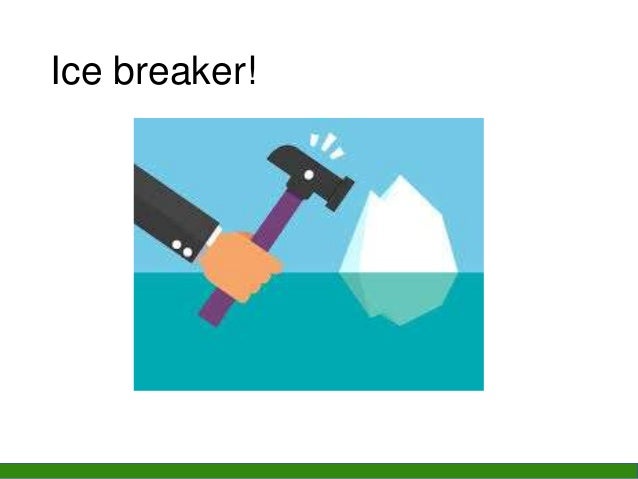 Ice breaker!